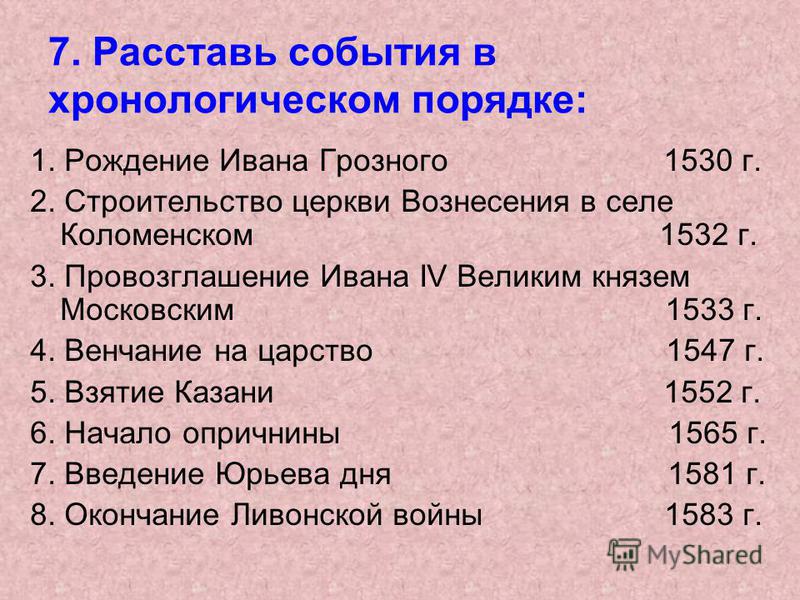 7. Расставь события в хронологическом порядке:

1. Рождение Ивана Грозного 1530 г.

2. Строительство церкви Вознесения в селе Коломенском 1532 г.

3. Провозглашение Ивана IV Великим князем Московским 1533 г.

4. Венчание на царство 1547 г.

5. Взятие Казани 1552 г.

6. Начало опричнины 1565 г.

7. Введение Юрьева дня 1581 г.

8. Окончание Ливонской войны 1583 г.

MyShared